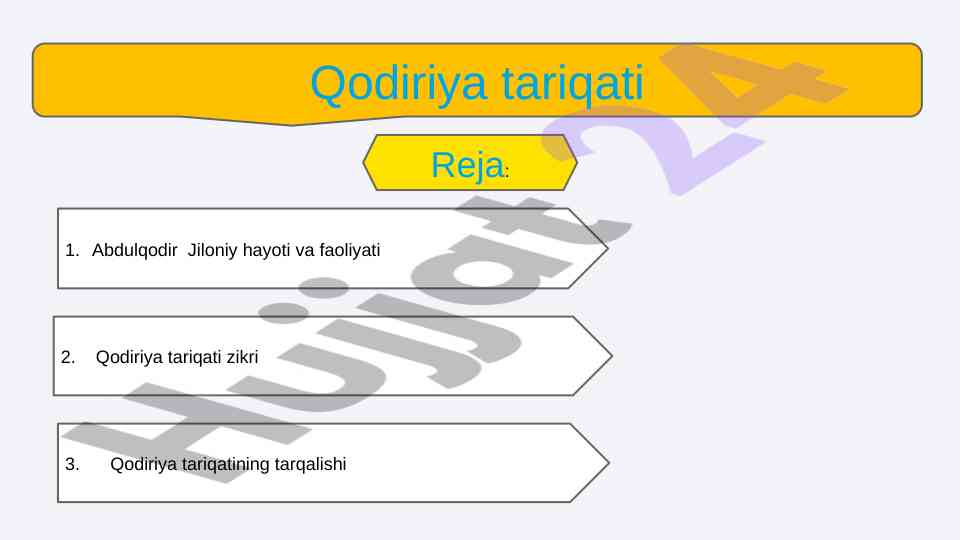 Qodiriya tariqati

Reja:

1. Abdulqodir Jiloniy hayoti va faoliyati

2. Qodiriya tariqati zikri

3. Qodiriya tariqatining tarqalishi

Hujjat 24